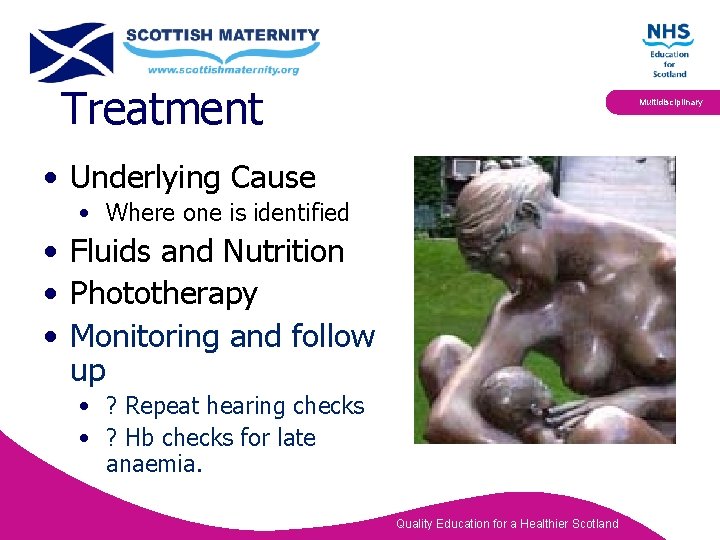 SCOTTISH MATERNITY
www.scottishmaternity.org

NHS
Education for Scotland

Multidisciplinary

Treatment

• Underlying Cause
  • Where one is identified
• Fluids and Nutrition
• Phototherapy
• Monitoring and follow up
  • ? Repeat hearing checks
  • ? Hb checks for late anaemia.

Quality Education for a Healthier Scotland